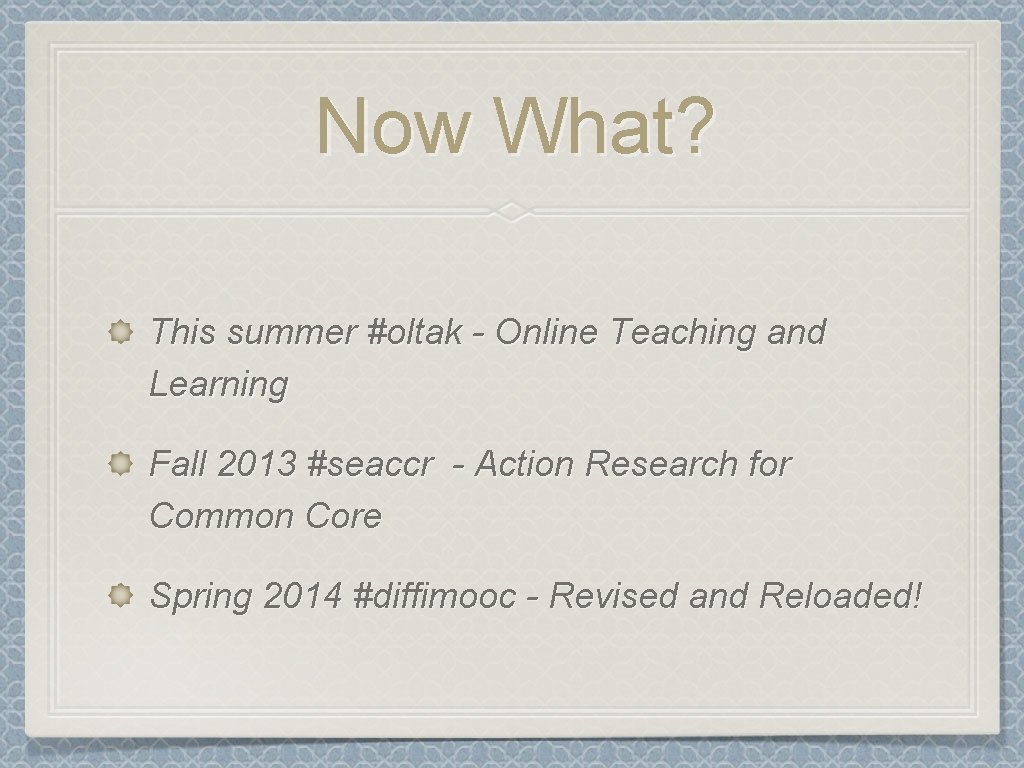 Now What?

This summer #oltak - Online Teaching and Learning

Fall 2013 #seaccr - Action Research for Common Core

Spring 2014 #diffimooc - Revised and Reloaded!